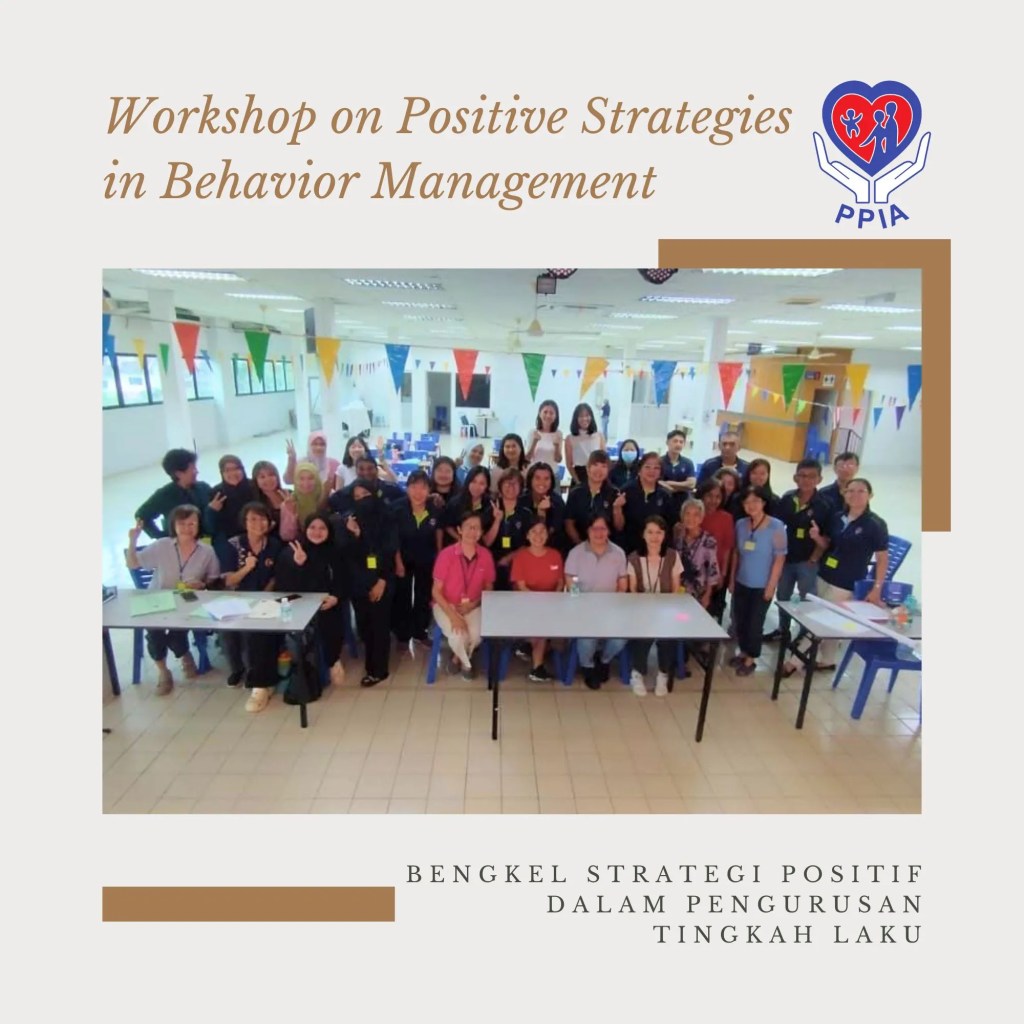 Workshop on Positive Strategies in Behavior Management

PPIA

BENGKEL STRATEGI POSITIF DALAM PENGURUSAN TINGKAH LAKU